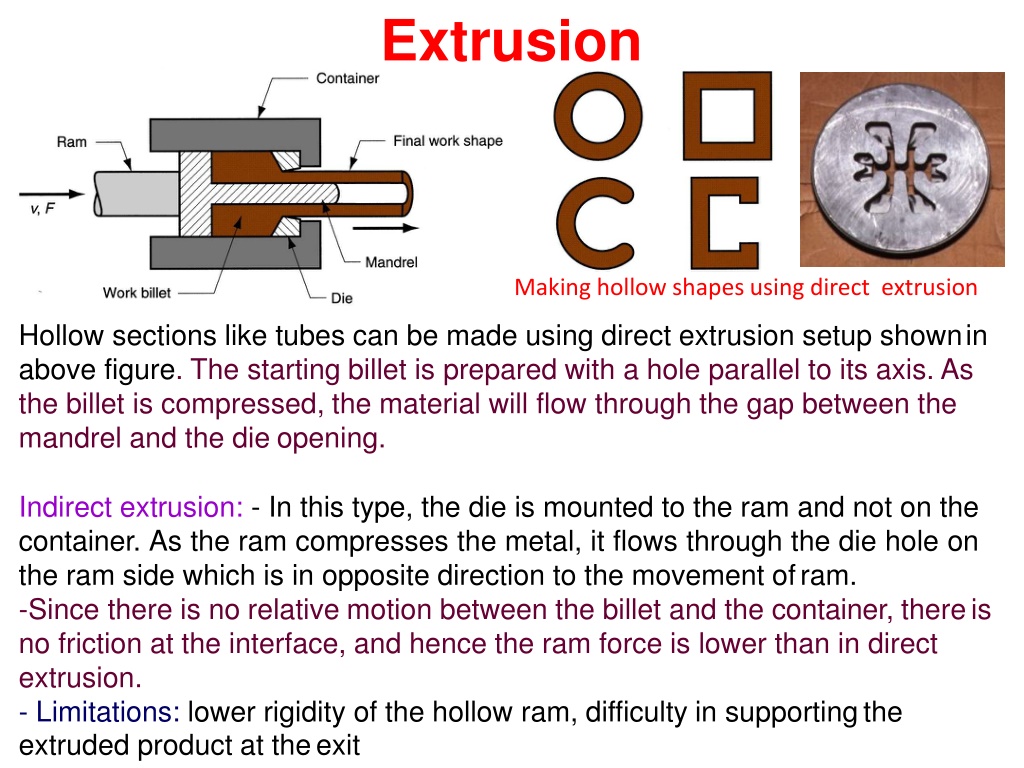 Extrusion

Container

Ram

Final work shape

v, F

Mandrel

Work billet

Die

Making hollow shapes using direct extrusion

Hollow sections like tubes can be made using direct extrusion setup shown in above figure. The starting billet is prepared with a hole parallel to its axis. As the billet is compressed, the material will flow through the gap between the mandrel and the die opening.

Indirect extrusion: - In this type, the die is mounted to the ram and not on the container. As the ram compresses the metal, it flows through the die hole on the ram side which is in opposite direction to the movement of ram.
-Since there is no relative motion between the billet and the container, there is no friction at the interface, and hence the ram force is lower than in direct extrusion.
- Limitations: lower rigidity of the hollow ram, difficulty in supporting the extruded product at the exit